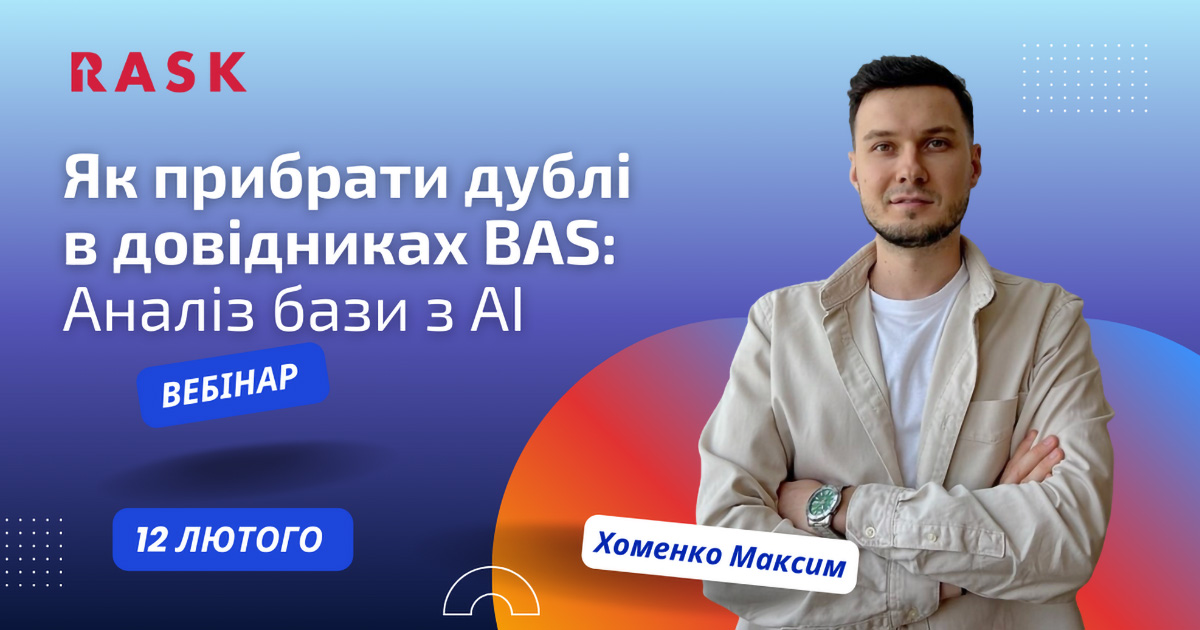 RASK

Як прибрати дублі в довідниках BAS: Аналіз бази з AI

ВЕБІНАР

12 ЛЮТОГО

Хоменко Максим